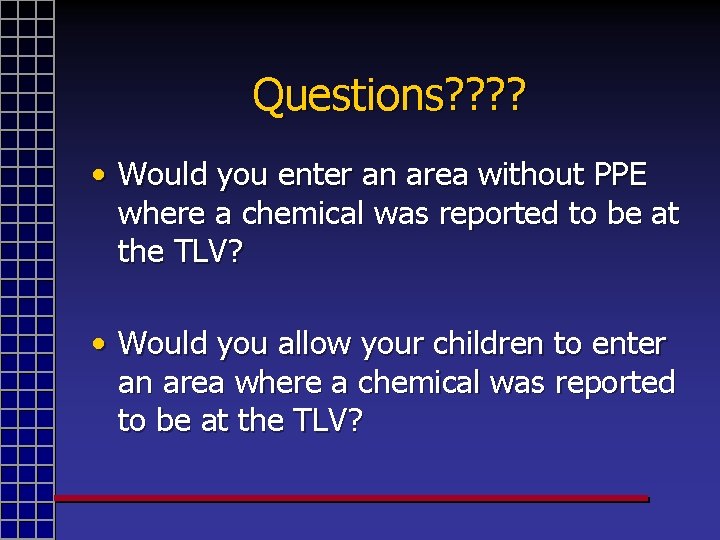 Questions????

• Would you enter an area without PPE where a chemical was reported to be at the TLV?

• Would you allow your children to enter an area where a chemical was reported to be at the TLV?